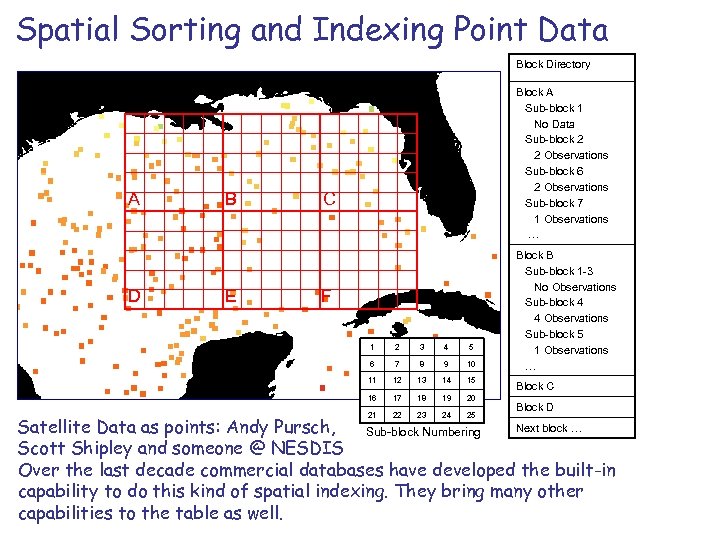 Spatial Sorting and Indexing Point Data

A
B
C
D
E
F

| 1 | 2 | 3 | 4 | 5 |
|---|---|---|---|---|
| 6 | 7 | 8 | 9 | 10 |
| 11 | 12 | 13 | 14 | 15 |
| 16 | 17 | 18 | 19 | 20 |
| 21 | 22 | 23 | 24 | 25 |

Sub-block Numbering

Block Directory

Block A
Sub-block 1
No Data
Sub-block 2
2 Observations
Sub-block 6
2 Observations
Sub-block 7
1 Observations
…

Block B
Sub-block 1-3
No Observations
Sub-block 4
4 Observations
Sub-block 5
1 Observations
…

Block C

Block D

Next block …

Satellite Data as points: Andy Pursch, Scott Shipley and someone @ NESDIS
Over the last decade commercial databases have developed the built-in capability to do this kind of spatial indexing. They bring many other capabilities to the table as well.